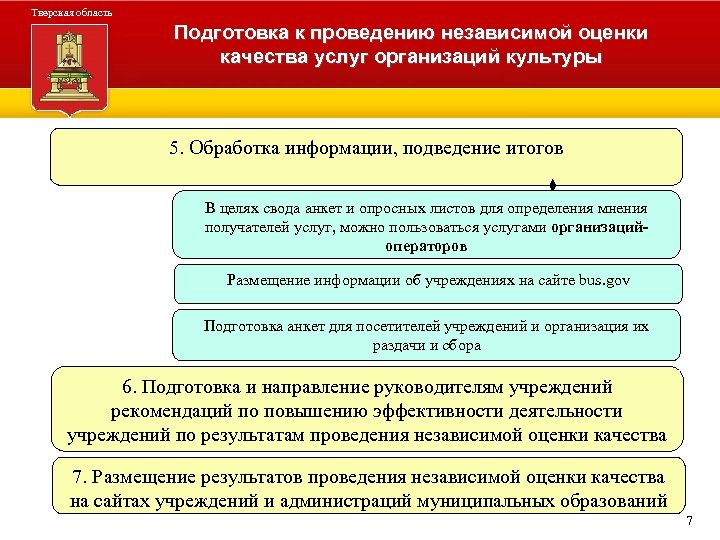 Тверская область

Подготовка к проведению независимой оценки качества услуг организаций культуры

5. Обработка информации, подведение итогов

В целях свода анкет и опросных листов для определения мнения получателей услуг, можно пользоваться услугами организаций-операторов

Размещение информации об учреждениях на сайте bus.gov

Подготовка анкет для посетителей учреждений и организация их раздачи и сбора

6. Подготовка и направление руководителям учреждений рекомендаций по повышению эффективности деятельности учреждений по результатам проведения независимой оценки качества

7. Размещение результатов проведения независимой оценки качества на сайтах учреждений и администраций муниципальных образований

7